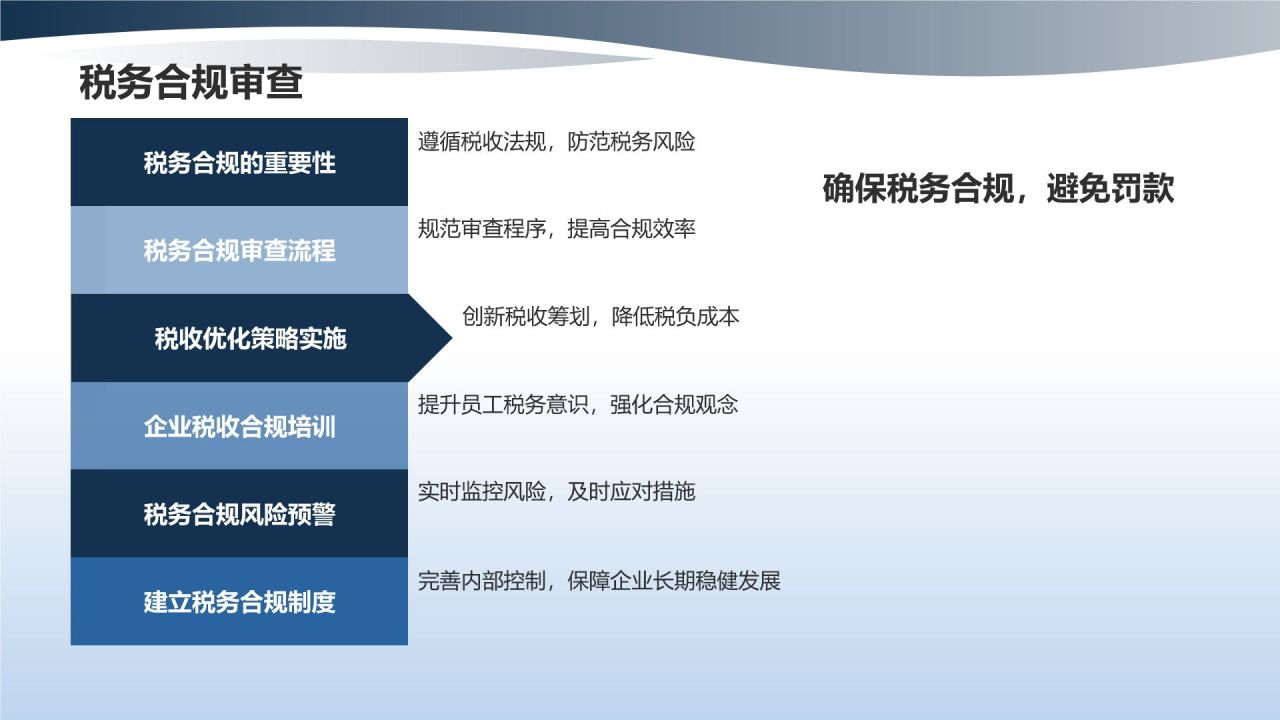 税务合规审查

税务合规的重要性
遵循税收法规，防范税务风险

税务合规审查流程
规范审查程序，提高合规效率

税收优化策略实施
创新税收筹划，降低税负成本

企业税收合规培训
提升员工税务意识，强化合规观念

税务合规风险预警
实时监控风险，及时应对措施

建立税务合规制度
完善内部控制，保障企业长期稳健发展

确保税务合规，避免罚款